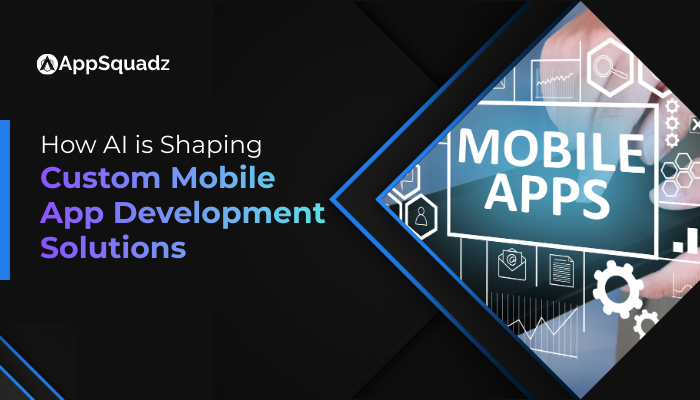 AppSquadz

How AI is Shaping
Custom Mobile
App Development
Solutions

MOBILE
APPS